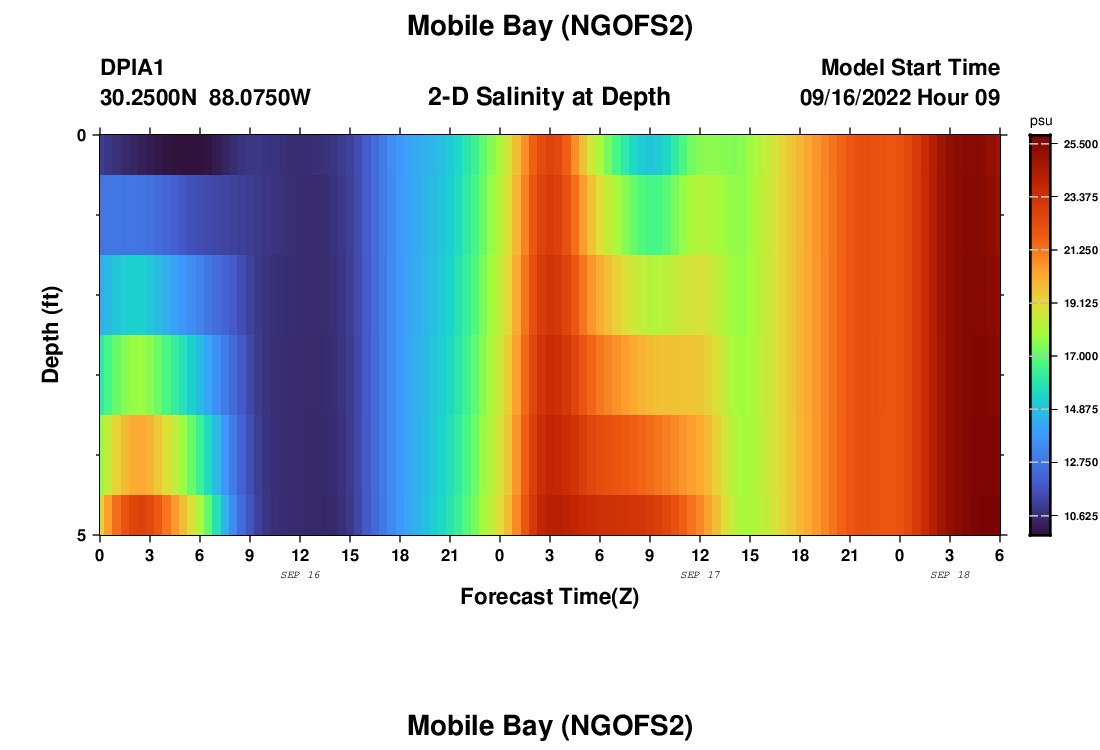 Mobile Bay (NGOFS2)

DPIA1
30.2500N 88.0750W

2-D Salinity at Depth

Model Start Time
09/16/2022 Hour 09

Depth (ft)

0
5

0 3 6 9 12 15 18 21 0 3 6 9 12 15 18 21 0 3 6

SEP 16
SEP 17
SEP 18

Forecast Time(Z)

psu
25.500
23.375
21.250
19.125
17.000
14.875
12.750
10.625

Mobile Bay (NGOFS2)